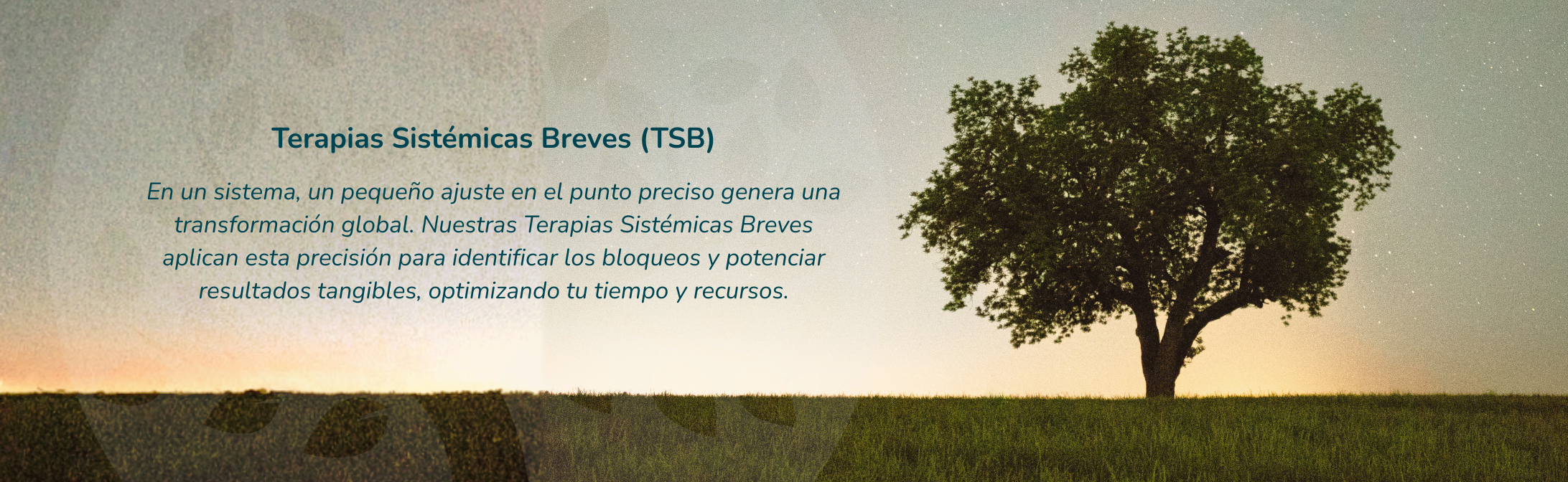 Terapias Sistémicas Breves (TSB)

En un sistema, un pequeño ajuste en el punto preciso genera una transformación global. Nuestras Terapias Sistémicas Breves aplican esta precisión para identificar los bloqueos y potenciar resultados tangibles, optimizando tu tiempo y recursos.